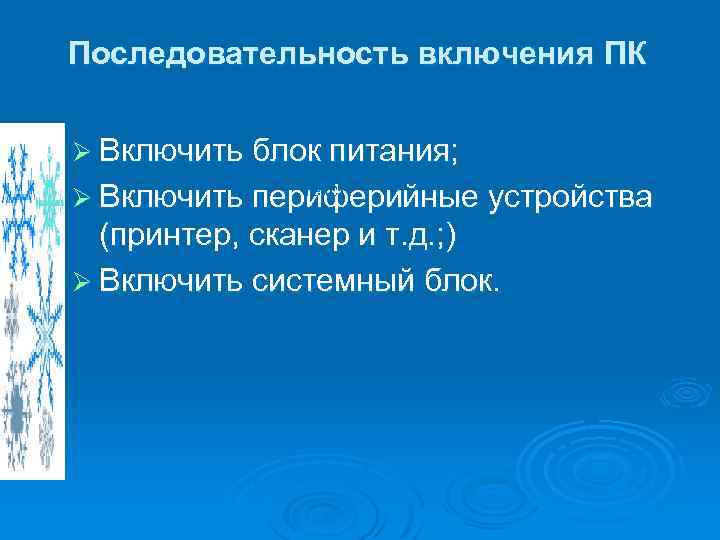 Последовательность включения ПК

➢ Включить блок питания;
➢ Включить периферийные устройства (принтер, сканер и т.д.;)
➢ Включить системный блок.